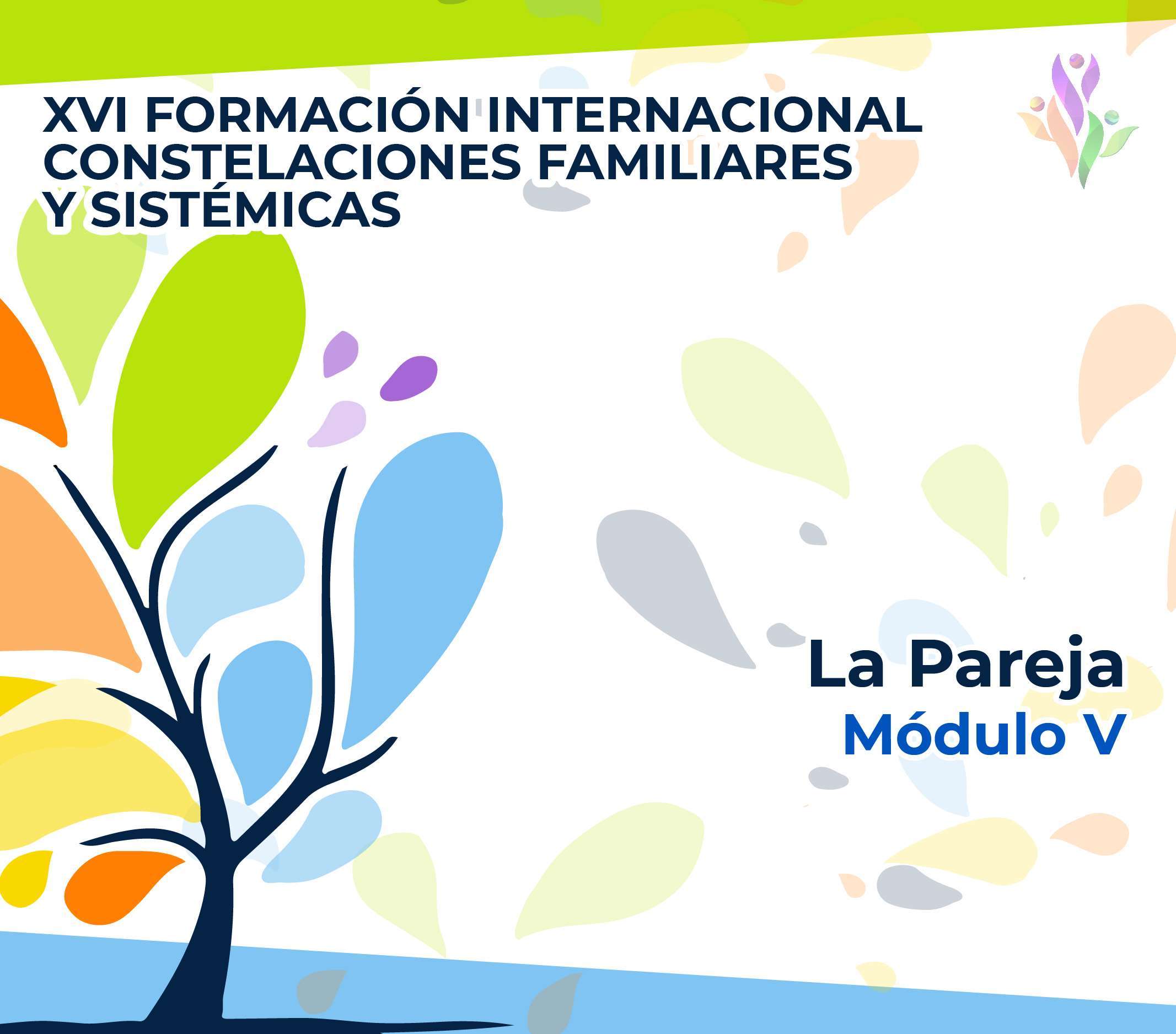 XVI FORMACIÓN INTERNACIONAL CONSTELACIONES FAMILIARES Y SISTÉMICAS

La Pareja
Módulo V